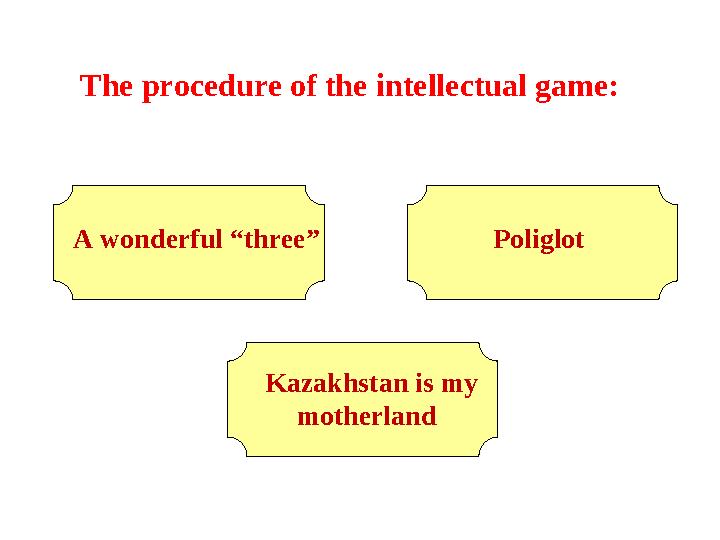 The procedure of the intellectual game:

A wonderful “three”

Poliglot

Kazakhstan is my motherland